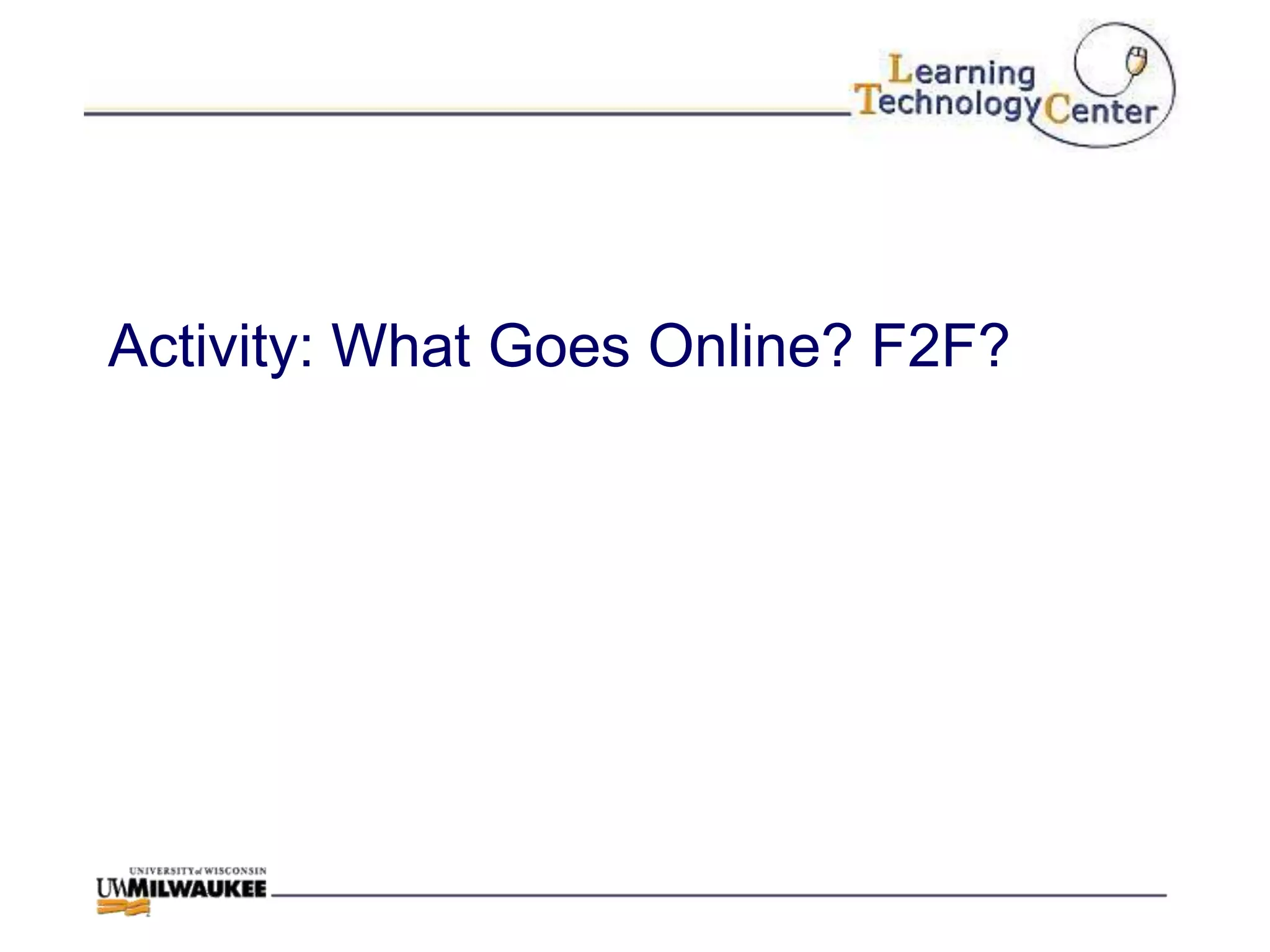 Learning Technology Center

Activity: What Goes Online? F2F?

UNIVERSITY of WISCONSIN
UWMILWAUKEE